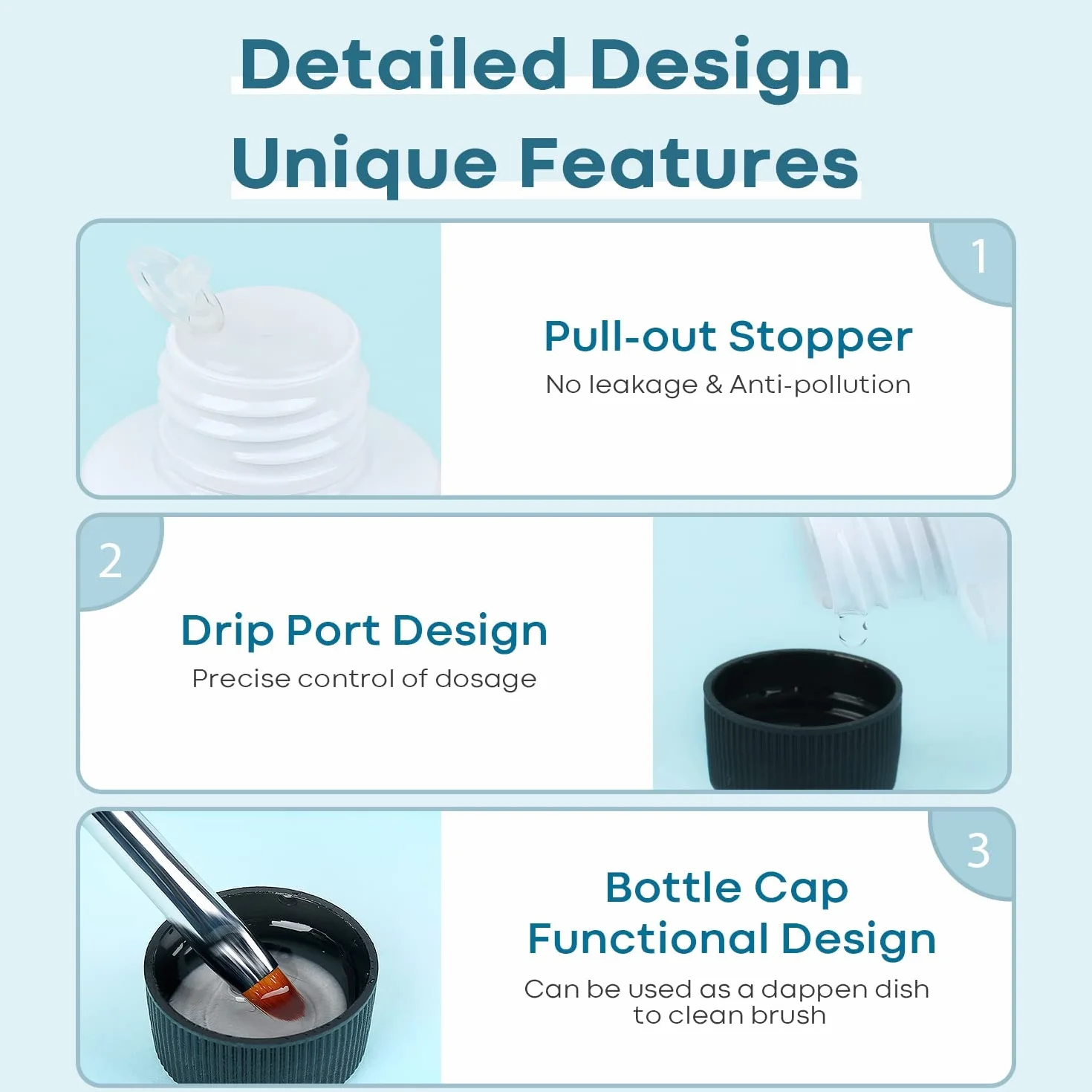 Detailed Design
Unique Features

1

Pull-out Stopper
No leakage & Anti-pollution

2

Drip Port Design
Precise control of dosage

3

Bottle Cap
Functional Design
Can be used as a dappen dish to clean brush